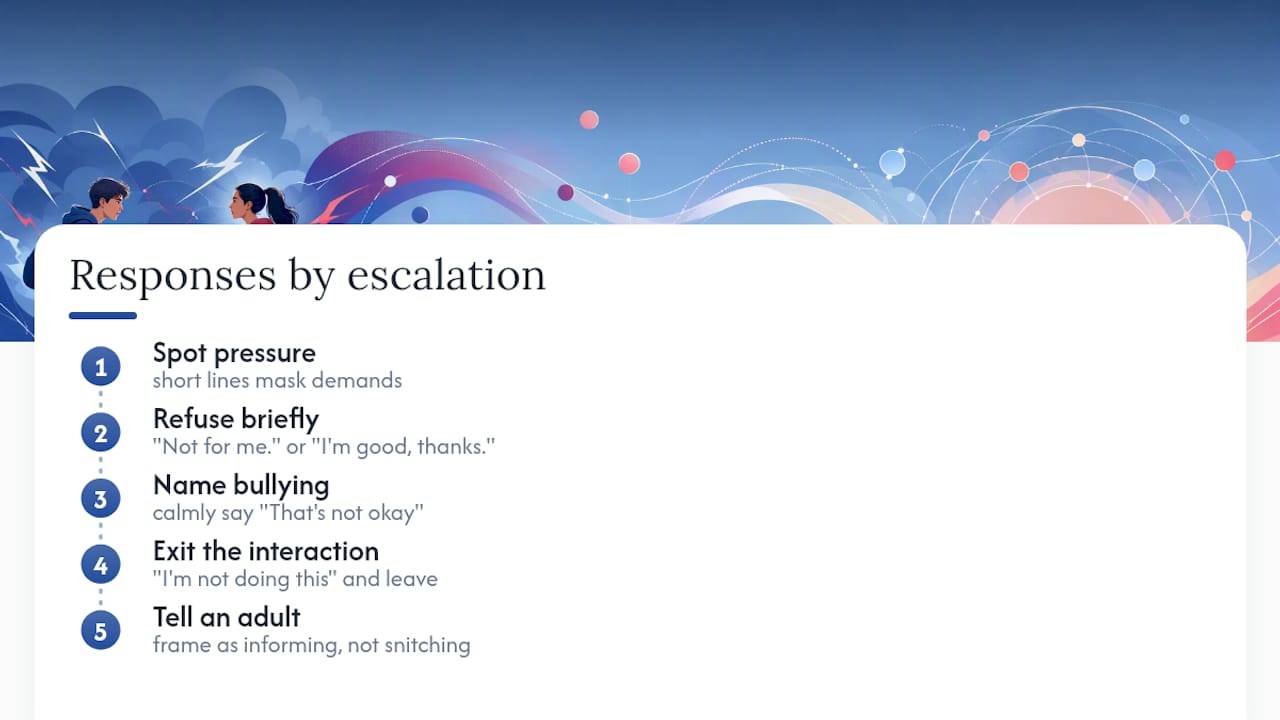 Responses by escalation

1
Spot pressure
short lines mask demands

2
Refuse briefly
"Not for me." or "I'm good, thanks."

3
Name bullying
calmly say "That's not okay"

4
Exit the interaction
"I'm not doing this" and leave

5
Tell an adult
frame as informing, not snitching